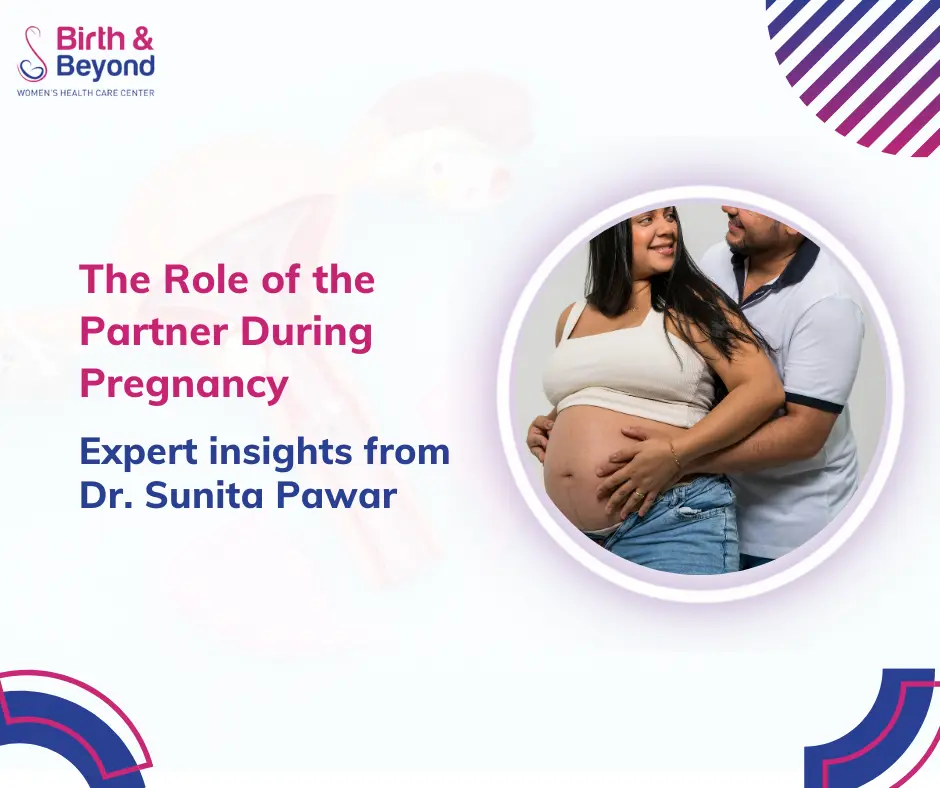 Birth & Beyond
WOMEN'S HEALTH CARE CENTER

The Role of the Partner During Pregnancy

Expert insights from Dr. Sunita Pawar